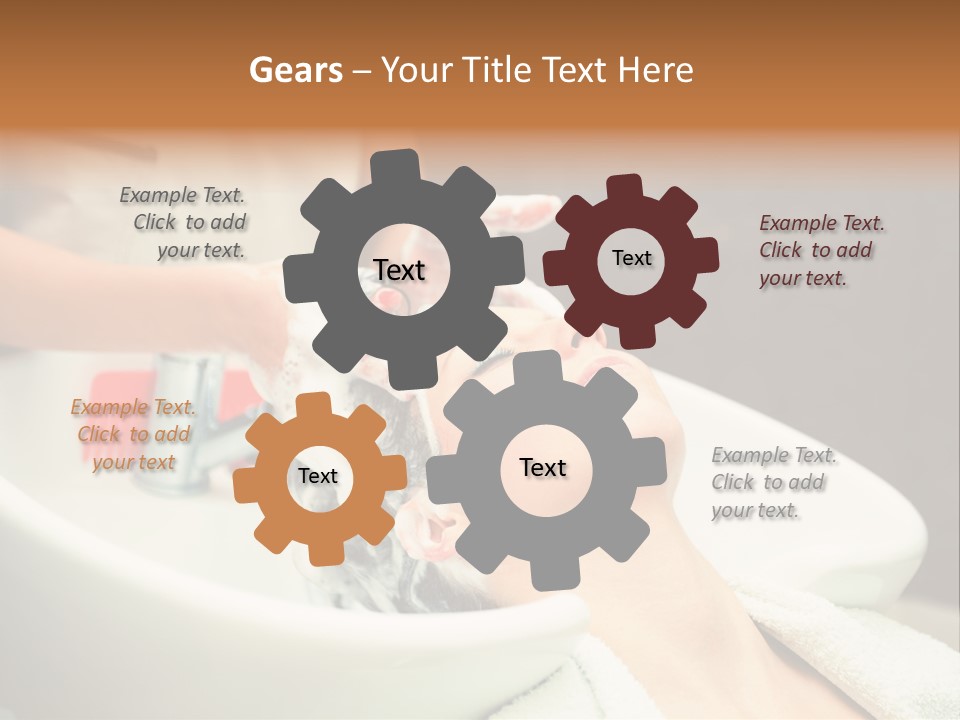 Gears – Your Title Text Here

Example Text. Click to add your text.

Text

Text

Example Text. Click to add your text.

Example Text. Click to add your text

Text

Text

Example Text. Click to add your text.